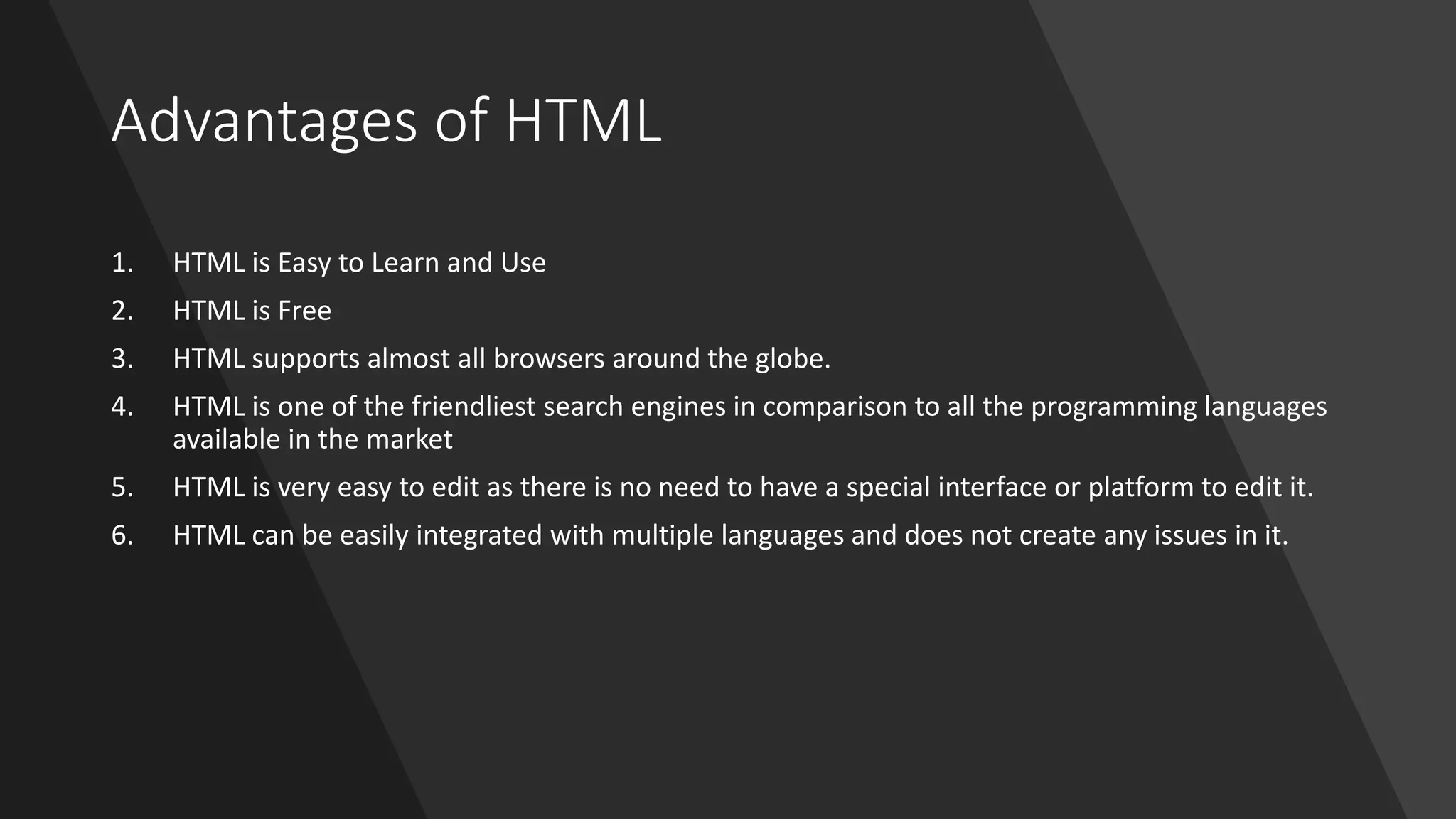 Advantages of HTML

1. HTML is Easy to Learn and Use
2. HTML is Free
3. HTML supports almost all browsers around the globe.
4. HTML is one of the friendliest search engines in comparison to all the programming languages available in the market
5. HTML is very easy to edit as there is no need to have a special interface or platform to edit it.
6. HTML can be easily integrated with multiple languages and does not create any issues in it.